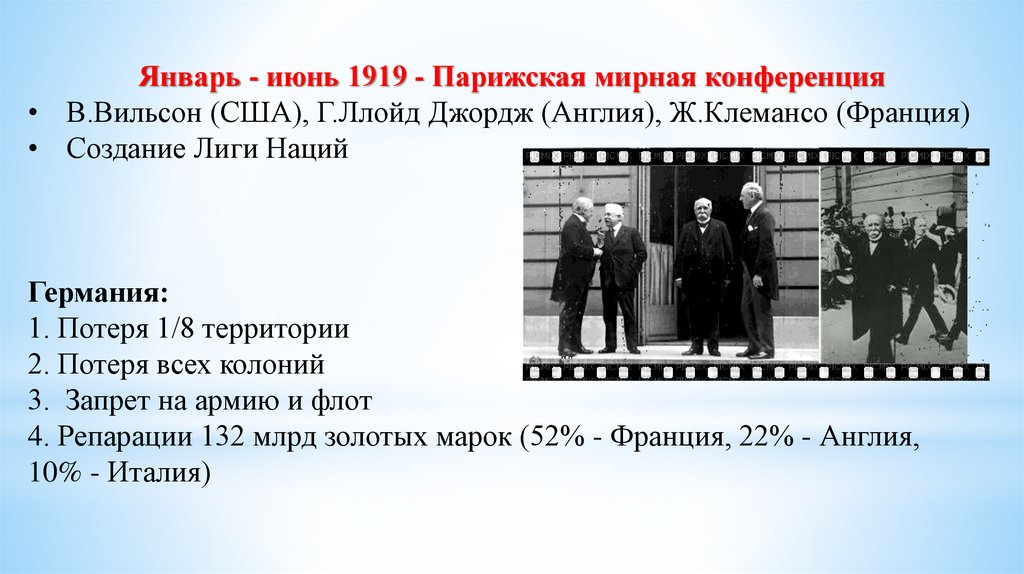 Январь - июнь 1919 - Парижская мирная конференция

• В.Вильсон (США), Г.Ллойд Джордж (Англия), Ж.Клемансо (Франция)
• Создание Лиги Наций

Германия:
1. Потеря 1/8 территории
2. Потеря всех колоний
3. Запрет на армию и флот
4. Репарации 132 млрд золотых марок (52% - Франция, 22% - Англия, 10% - Италия)